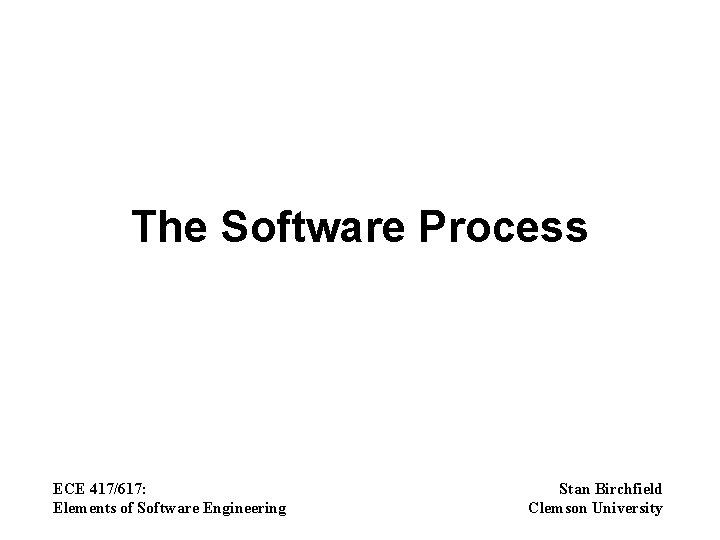 The Software Process

ECE 417/617:
Elements of Software Engineering

Stan Birchfield
Clemson University